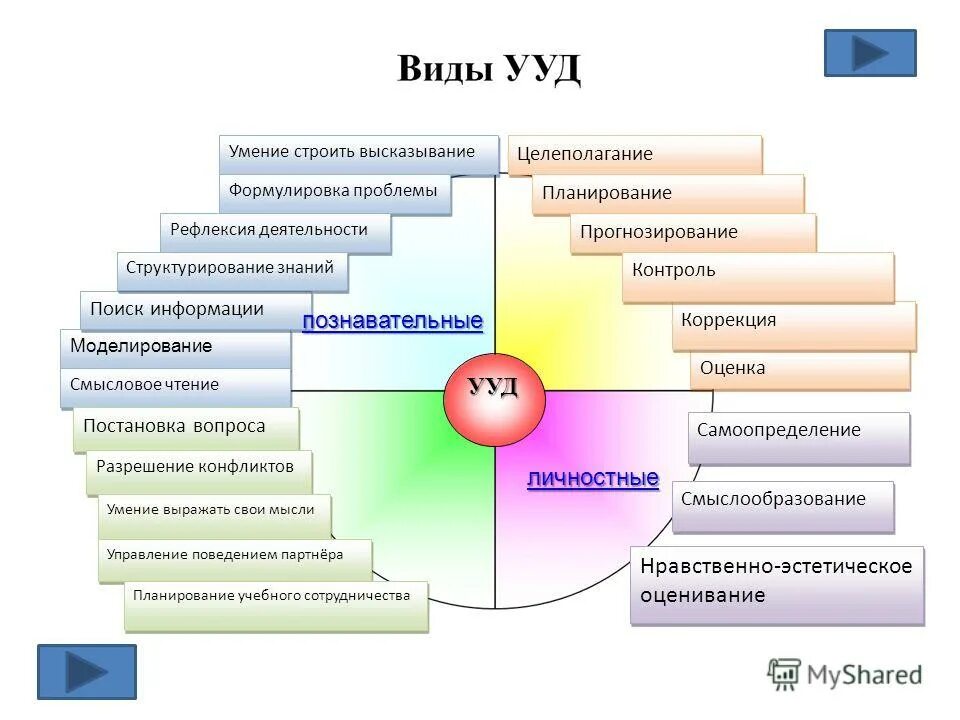 Виды УУД

Умение строить высказывание
Формулировка проблемы
Рефлексия деятельности
Структурирование знаний
Поиск информации
Моделирование
Смысловое чтение

познавательные

Целеполагание
Планирование
Прогнозирование
Контроль
Коррекция
Оценка

УУД

Постановка вопроса
Разрешение конфликтов
Умение выражать свои мысли
Управление поведением партнёра
Планирование учебного сотрудничества

личностные

Самоопределение
Смыслообразование
Нравственно-эстетическое оценивание

MyShared